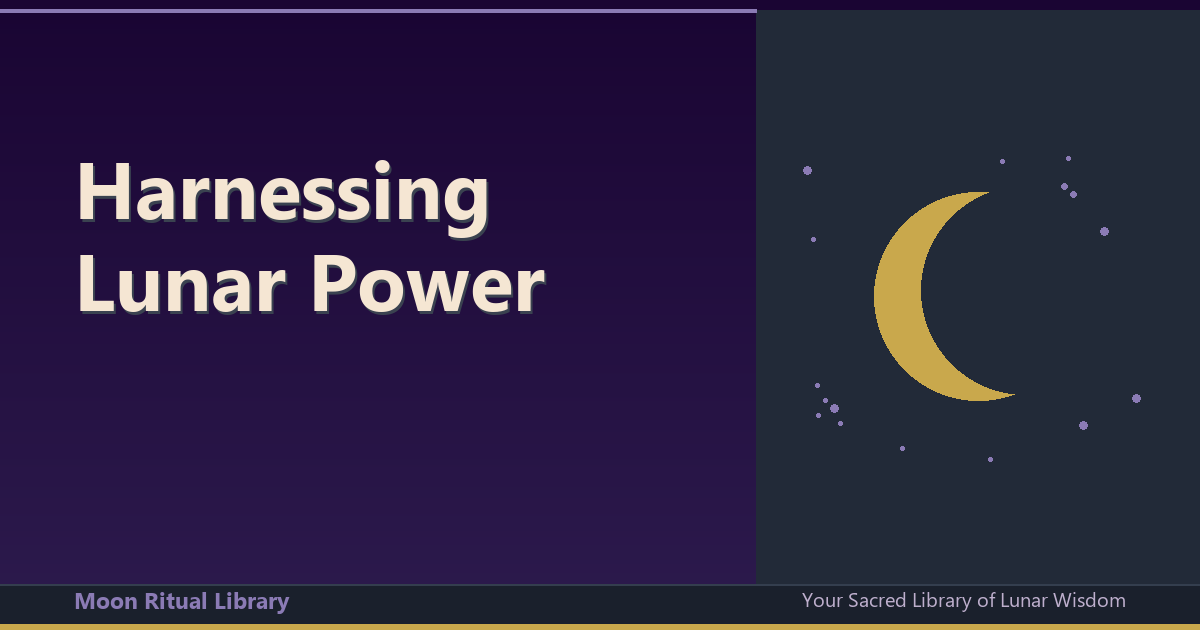 Harnessing Lunar Power

Moon Ritual Library

Your Sacred Library of Lunar Wisdom